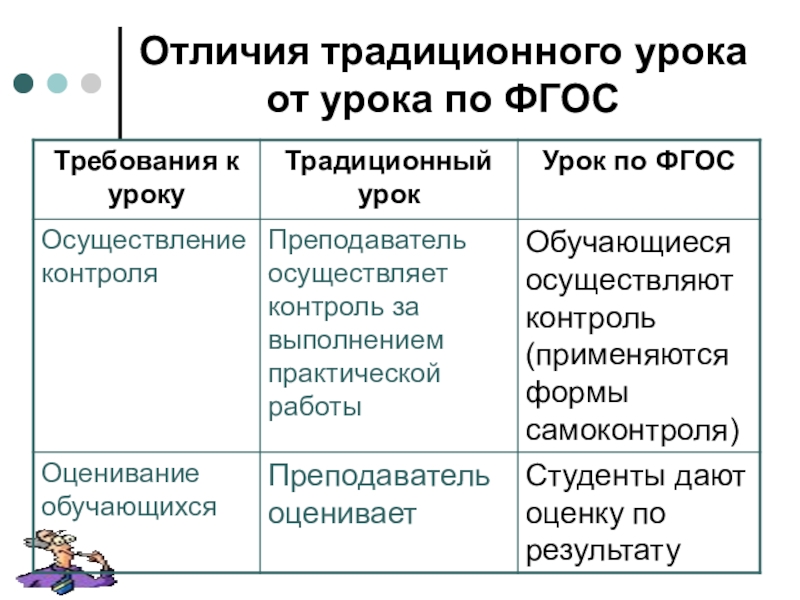 Отличия традиционного урока от урока по ФГОС

| Требования к уроку | Традиционный урок | Урок по ФГОС |
|---|---|---|
| Осуществление контроля | Преподаватель осуществляет контроль за выполнением практической работы | Обучающиеся осуществляют контроль (применяются формы самоконтроля) |
| Оценивание обучающихся | Преподаватель оценивает | Студенты дают оценку по результату |